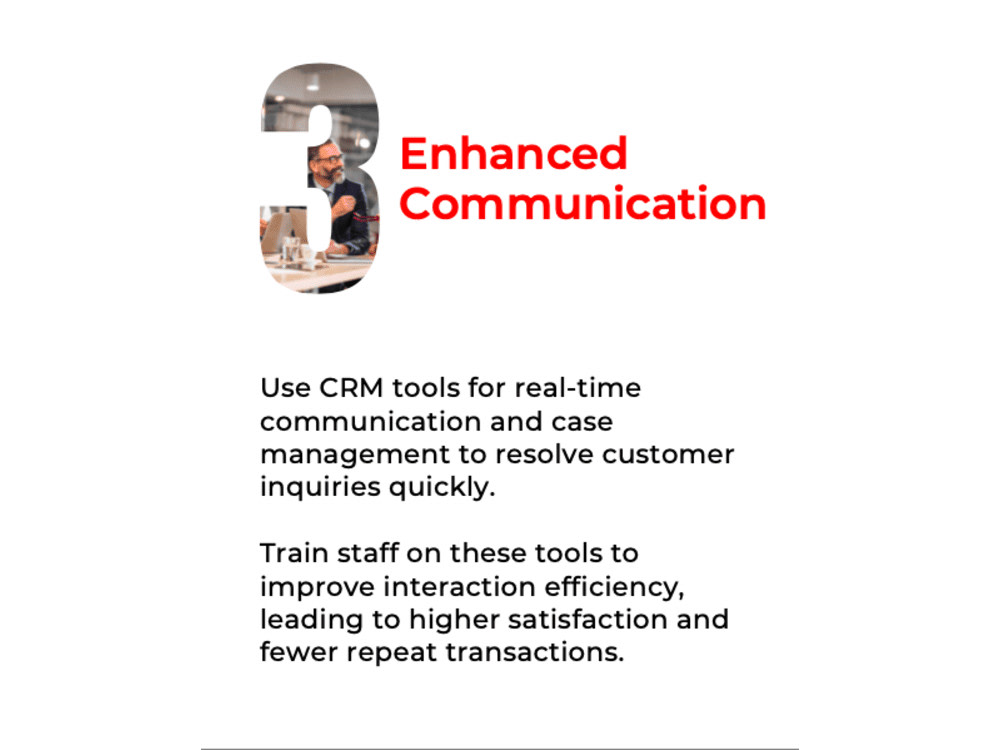 3

Enhanced Communication

Use CRM tools for real-time communication and case management to resolve customer inquiries quickly.

Train staff on these tools to improve interaction efficiency, leading to higher satisfaction and fewer repeat transactions.